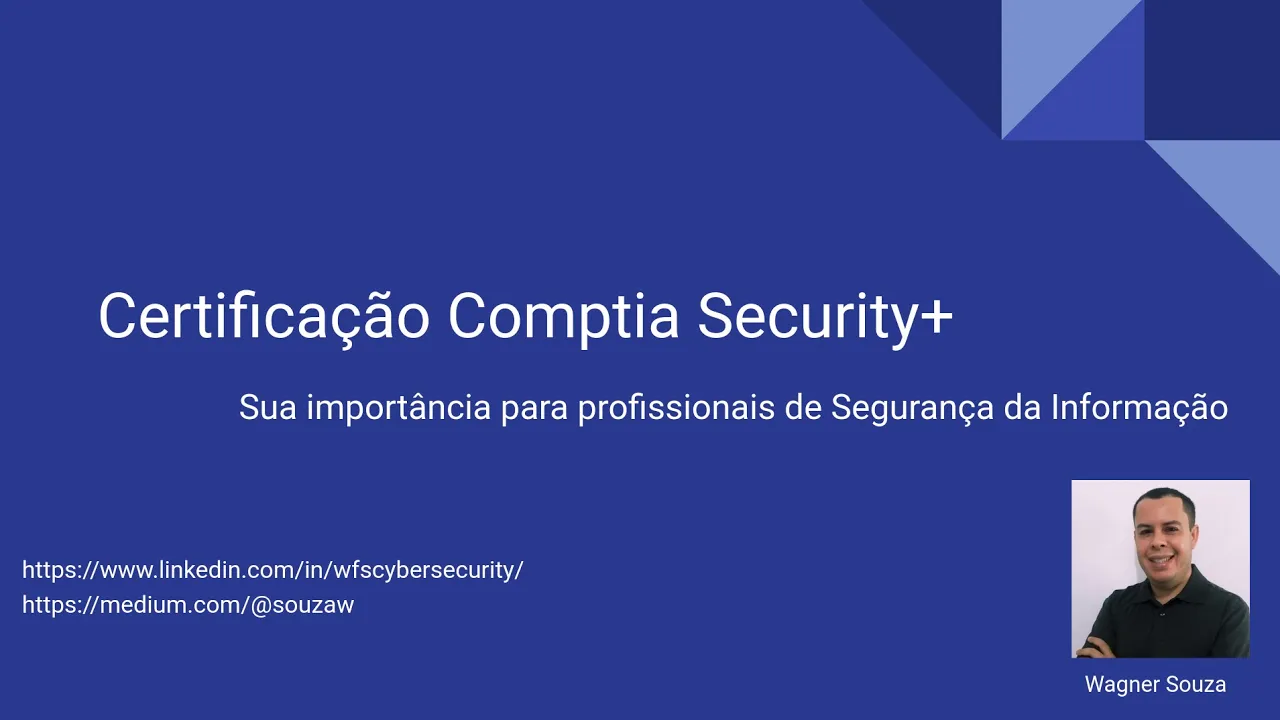 Certificação Comptia Security+

Sua importância para profissionais de Segurança da Informação

https://www.linkedin.com/in/wfscybersecurity/
https://medium.com/@souzaw

Wagner Souza